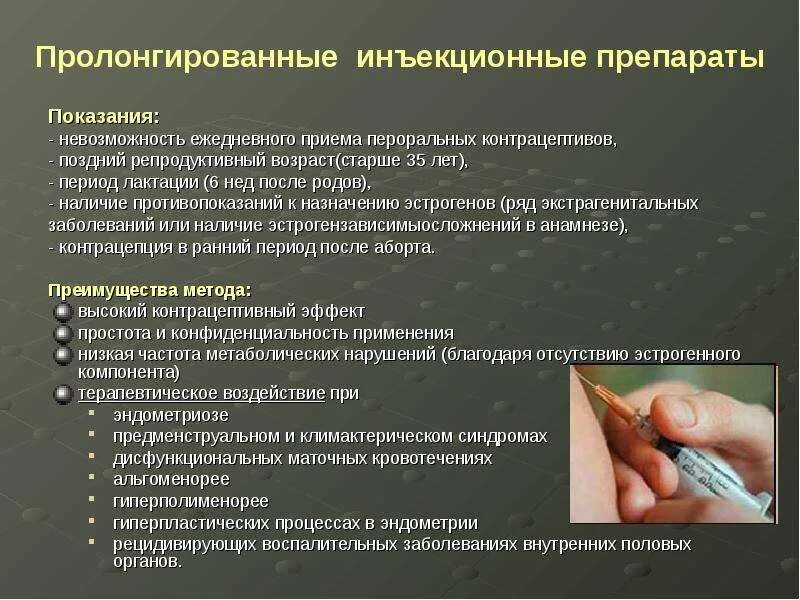 Пролонгированные инъекционные препараты

Показания:
- невозможность ежедневного приема пероральных контрацептивов,
- поздний репродуктивный возраст(старше 35 лет),
- период лактации (6 нед после родов),
- наличие противопоказаний к назначению эстрогенов (ряд экстрагенитальных заболеваний или наличие эстрогензависимыосложнений в анамнезе),
- контрацепция в ранний период после аборта.

Преимущества метода:
высокий контрацептивный эффект
простота и конфиденциальность применения
низкая частота метаболических нарушений (благодаря отсутствию эстрогенного компонента)
терапевтическое воздействие при
- эндометриозе
- предменструальном и климактерическом синдромах
- дисфункциональных маточных кровотечениях
- альгоменорее
- гиперполименорее
- гиперпластических процессах в эндометрии
- рецидивирующих воспалительных заболеваниях внутренних половых органов.